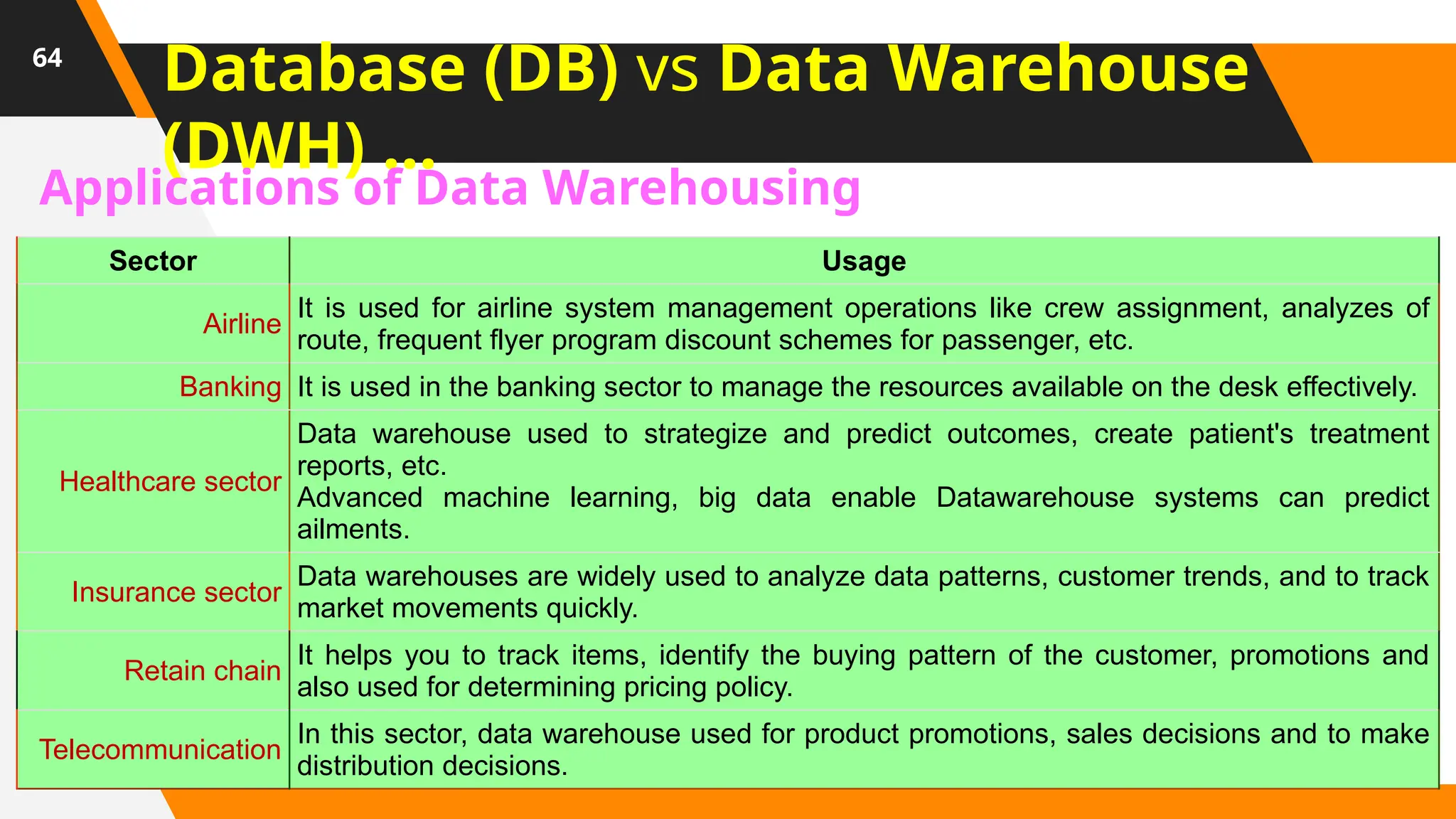 64

Database (DB) vs Data Warehouse (DWH) ...

Applications of Data Warehousing

| Sector | Usage |
|---|---|
| Airline | It is used for airline system management operations like crew assignment, analyzes of route, frequent flyer program discount schemes for passenger, etc. |
| Banking | It is used in the banking sector to manage the resources available on the desk effectively. |
| Healthcare sector | Data warehouse used to strategize and predict outcomes, create patient's treatment reports, etc. Advanced machine learning, big data enable Datawarehouse systems can predict ailments. |
| Insurance sector | Data warehouses are widely used to analyze data patterns, customer trends, and to track market movements quickly. |
| Retain chain | It helps you to track items, identify the buying pattern of the customer, promotions and also used for determining pricing policy. |
| Telecommunication | In this sector, data warehouse used for product promotions, sales decisions and to make distribution decisions. |